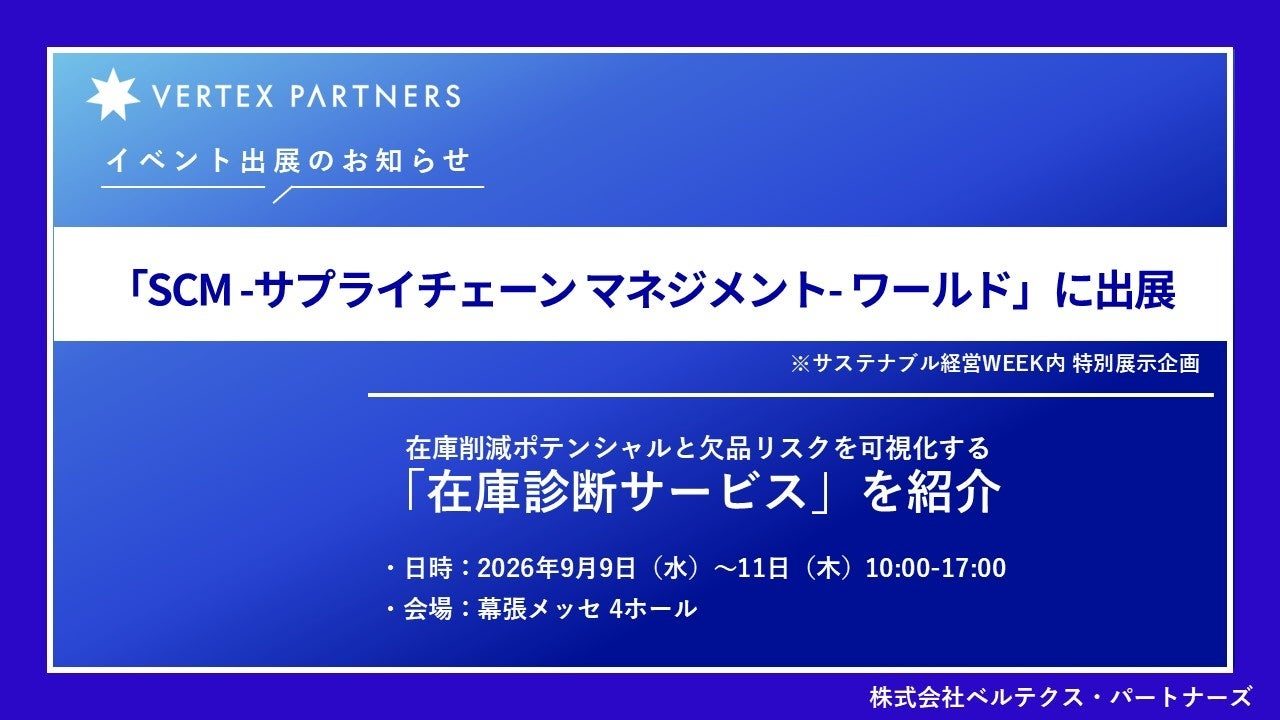 VERTEX PARTNERS

イベント出展のお知らせ

「SCM -サプライチェーン マネジメント- ワールド」に出展

※サステナブル経営WEEK内 特別展示企画

在庫削減ポテンシャルと欠品リスクを可視化する
「在庫診断サービス」を紹介

・日時：2026年9月9日（水）～11日（木）10:00-17:00
・会場：幕張メッセ 4ホール

株式会社ベルテクス・パートナーズ